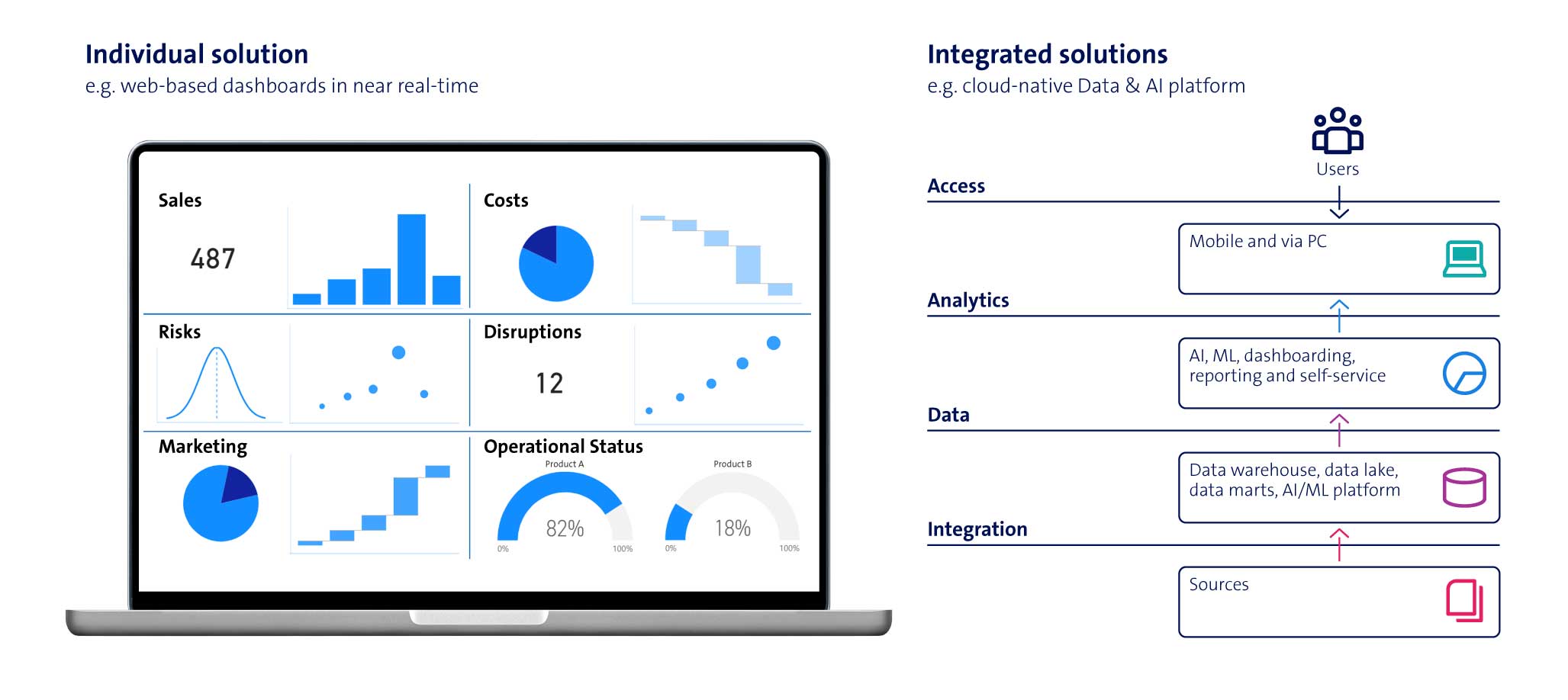 Individual solution
e.g. web-based dashboards in near real-time

Sales
487

Costs

Risks

Disruptions
12

Marketing

Operational Status
Product A
82%
0%
100%
Product B
18%
0%
100%

Integrated solutions
e.g. cloud-native Data & AI platform

Users

Access

Mobile and via PC

Analytics

AI, ML, dashboarding, reporting and self-service

Data

Data warehouse, data lake, data marts, AI/ML platform

Integration

Sources